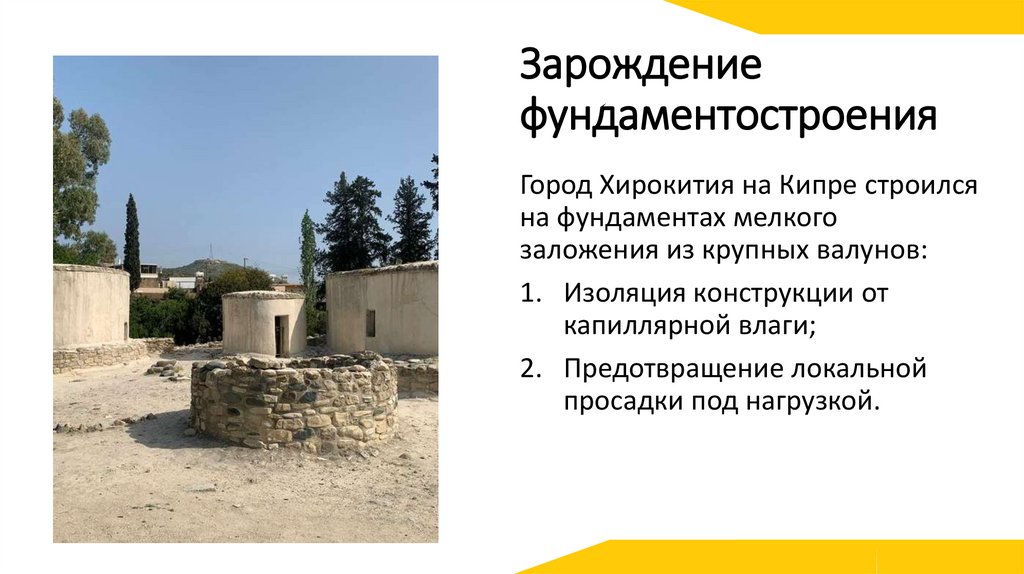 Зарождение фундаментостроения

Город Хирокития на Кипре строился на фундаментах мелкого заложения из крупных валунов:

1. Изоляция конструкции от капиллярной влаги;
2. Предотвращение локальной просадки под нагрузкой.